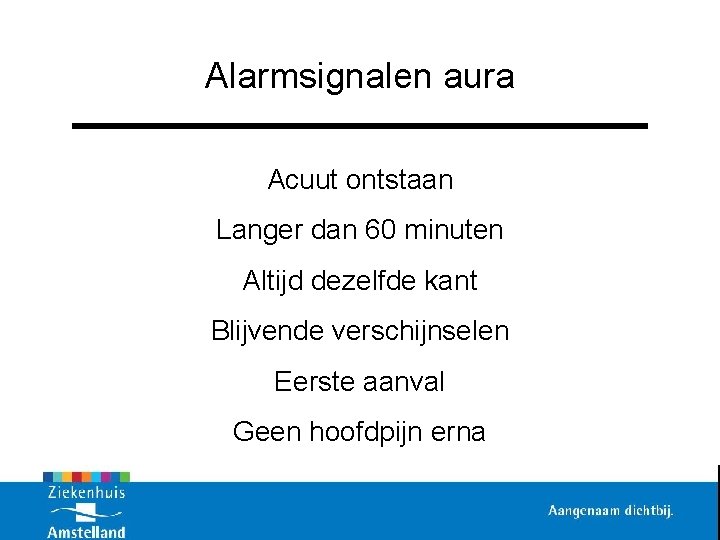 Alarmsignalen aura

Acuut ontstaan

Langer dan 60 minuten

Altijd dezelfde kant

Blijvende verschijnselen

Eerste aanval

Geen hoofdpijn erna

Ziekenhuis Amstelland

Aangenaam dichtbij.